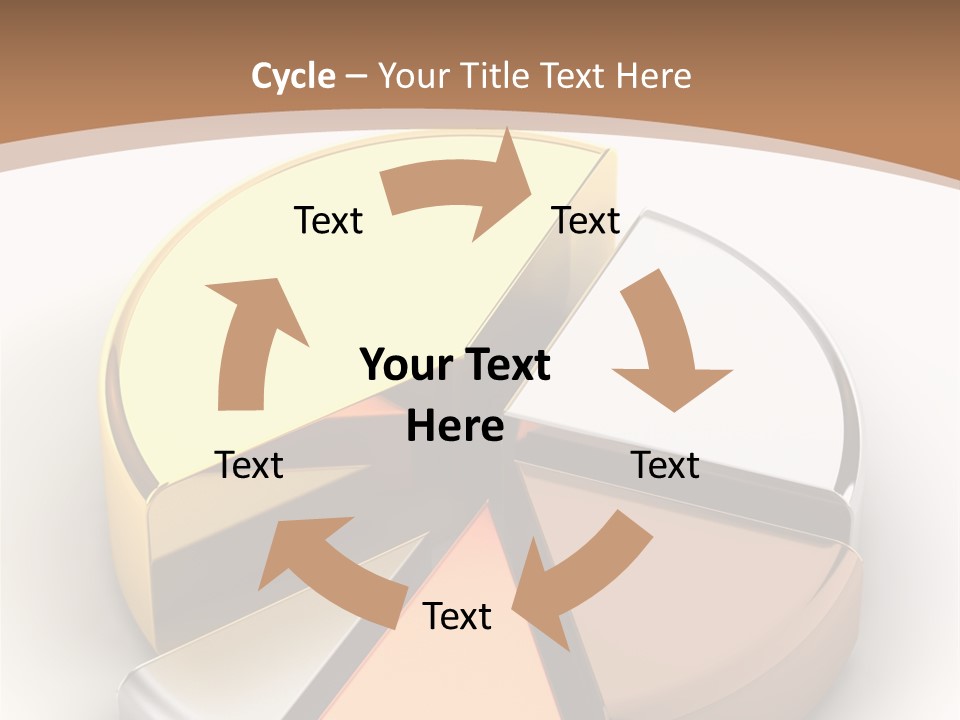 Cycle – Your Title Text Here

Text

Text

Your Text Here

Text

Text

Text